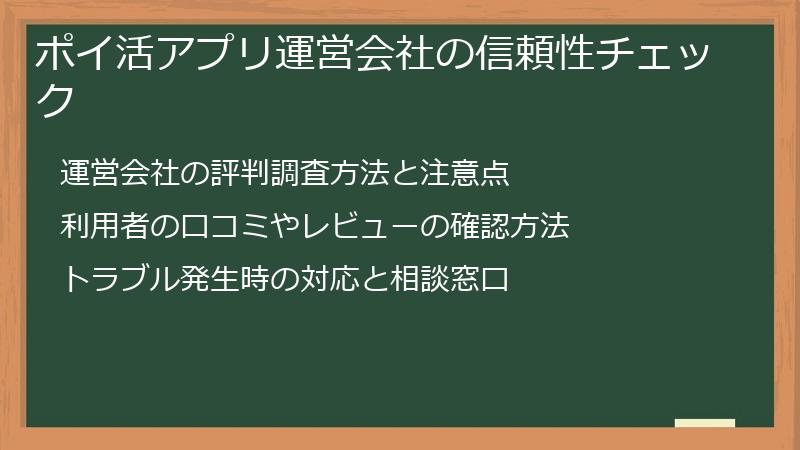 ポイ活アプリ運営会社の信頼性チェック

運営会社の評判調査方法と注意点

利用者の口コミやレビューの確認方法

トラブル発生時の対応と相談窓口